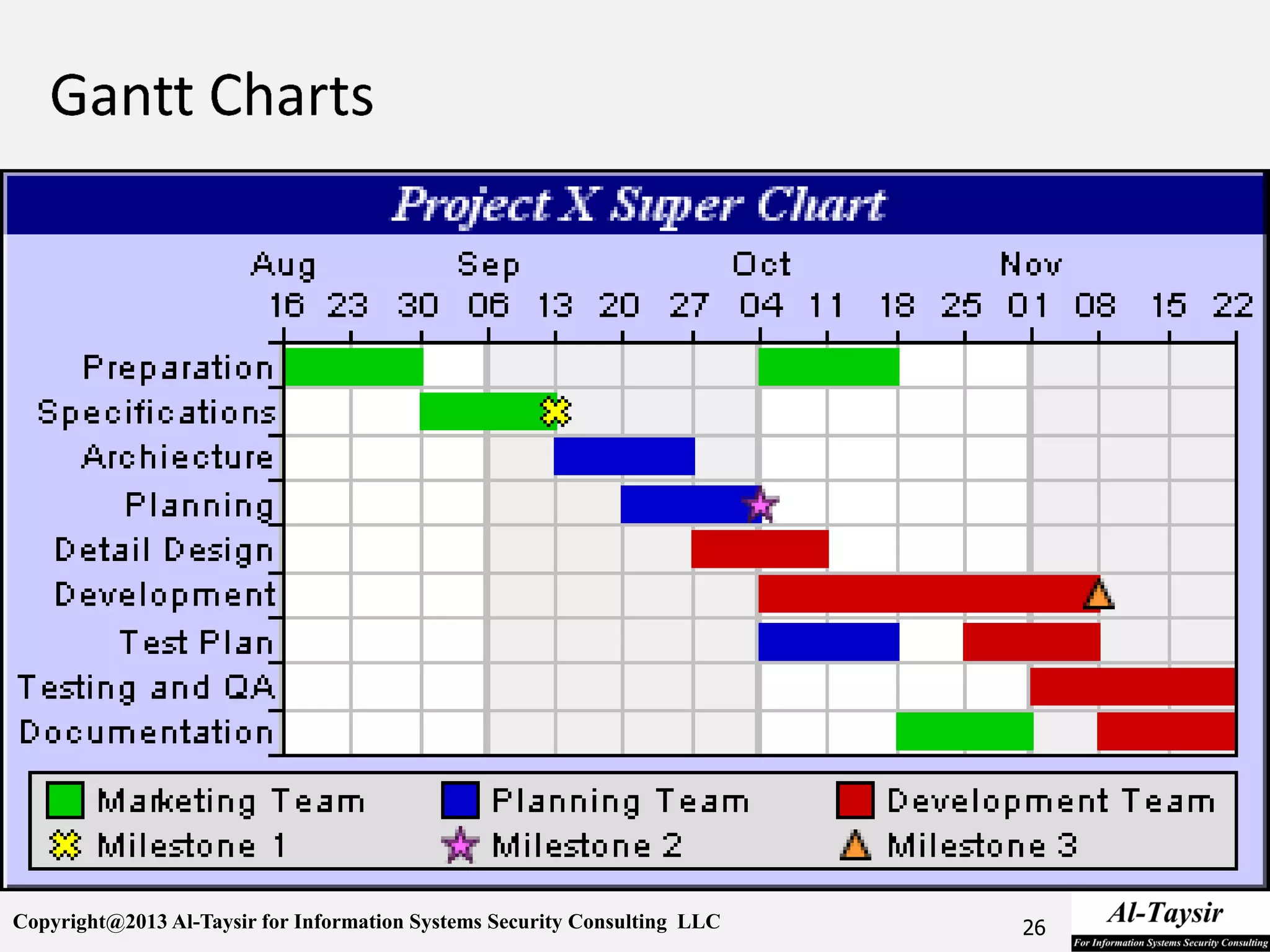 Gantt Charts

Project X Super Chart

Aug Sep Oct Nov
16 23 30 06 13 20 27 04 11 18 25 01 08 15 22

Preparation
Specifications
Archiecture
Planning
Detail Design
Development
Test Plan
Testing and QA
Documentation

Marketing Team
Planning Team
Development Team
Milestone 1
Milestone 2
Milestone 3

Copyright@2013 Al-Taysir for Information Systems Security Consulting LLC

26

Al-Taysir
For Information Systems Security Consulting